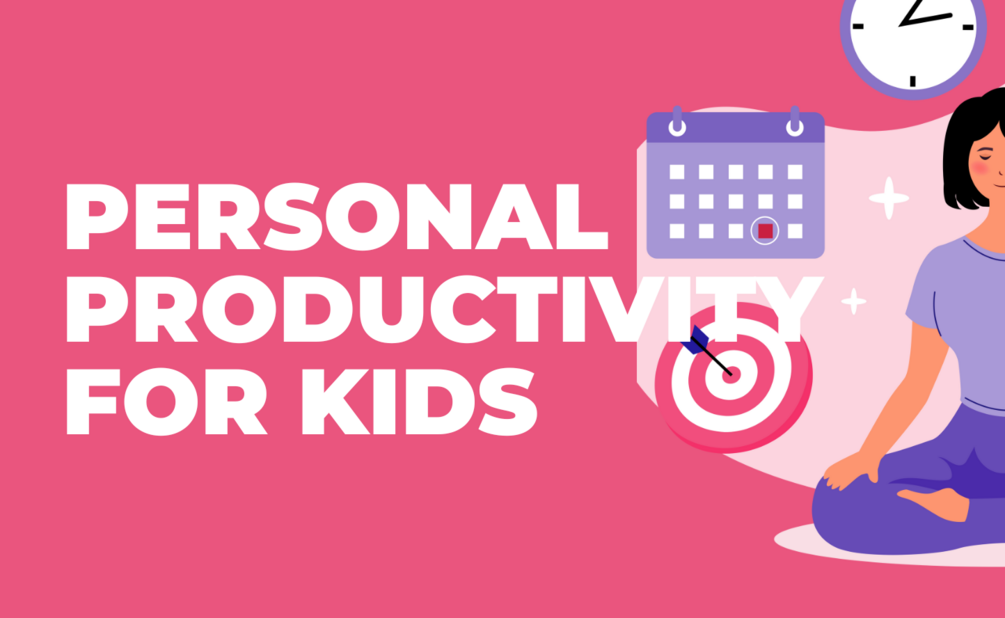 PERSONAL PRODUCTIVITY FOR KIDS